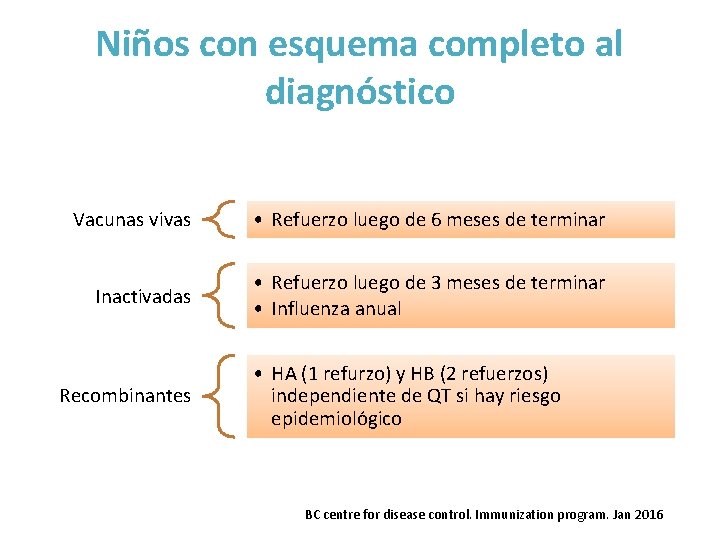 Niños con esquema completo al diagnóstico

Vacunas vivas

• Refuerzo luego de 6 meses de terminar

Inactivadas

• Refuerzo luego de 3 meses de terminar
• Influenza anual

Recombinantes

• HA (1 refurzo) y HB (2 refuerzos) independiente de QT si hay riesgo epidemiológico

BC centre for disease control. Immunization program. Jan 2016